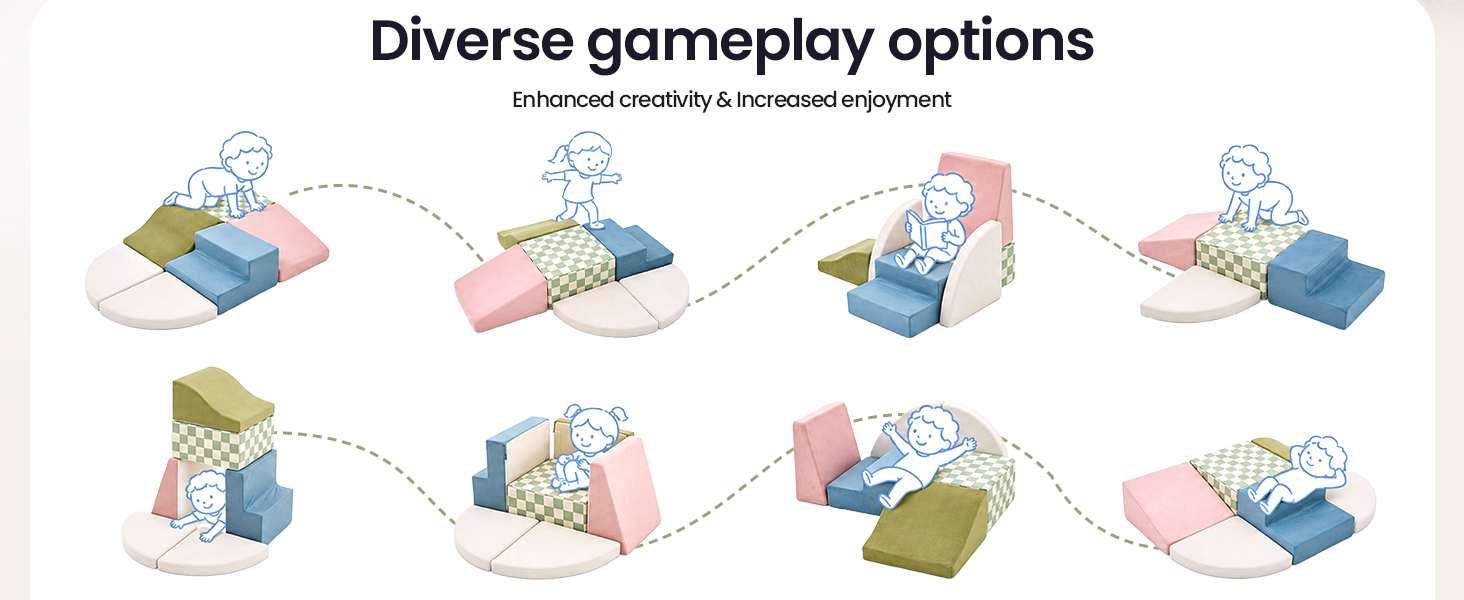 Diverse gameplay options

Enhanced creativity & Increased enjoyment